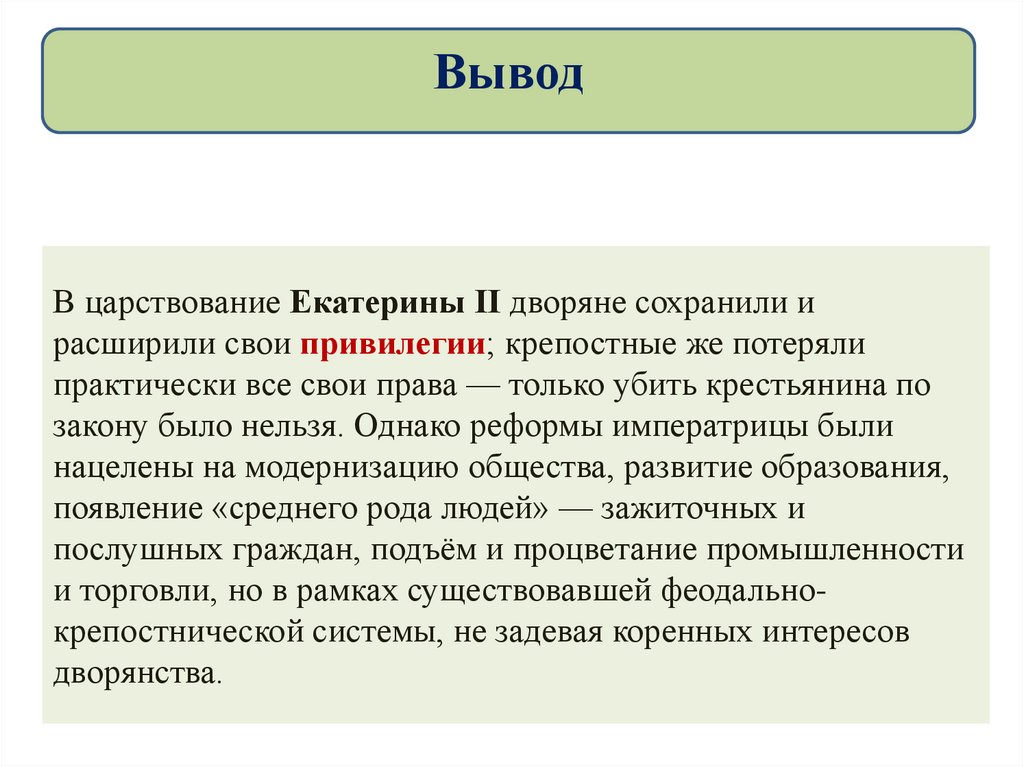 Вывод

В царствование Екатерины II дворяне сохранили и расширили свои привилегии; крепостные же потеряли практически все свои права — только убить крестьянина по закону было нельзя. Однако реформы императрицы были нацелены на модернизацию общества, развитие образования, появление «среднего рода людей» — зажиточных и послушных граждан, подъём и процветание промышленности и торговли, но в рамках существовавшей феодально-крепостнической системы, не задевая коренных интересов дворянства.